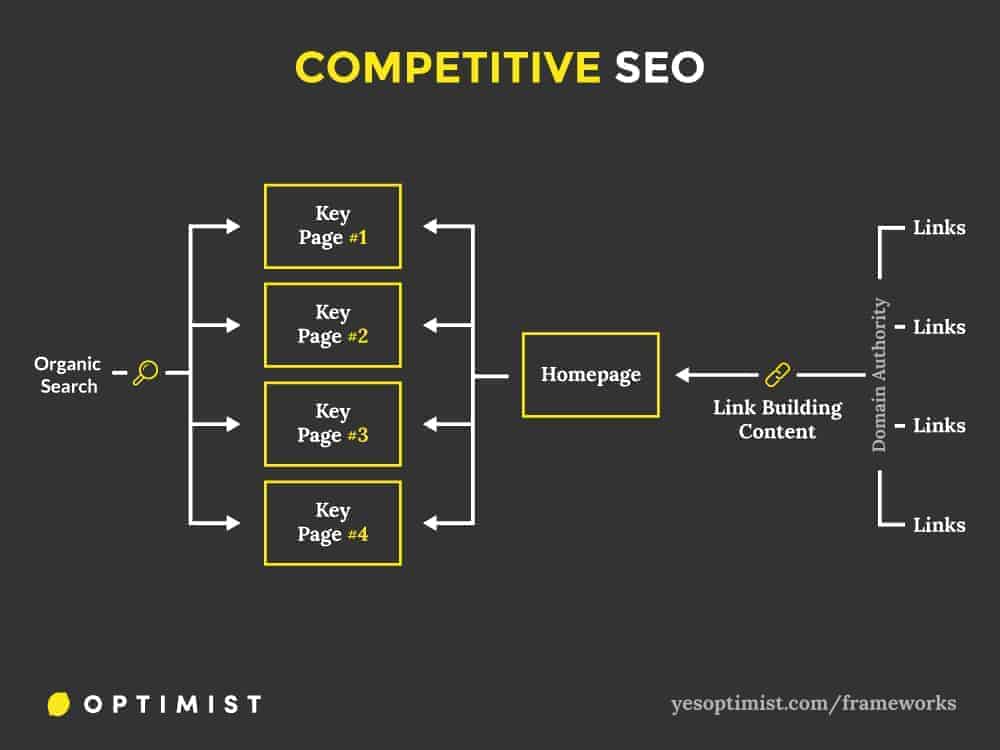 COMPETITIVE SEO

Organic Search

Key Page #1

Key Page #2

Key Page #3

Key Page #4

Homepage

Link Building Content

Domain Authority

Links

Links

Links

Links

OPTIMIST

yesoptimist.com/frameworks